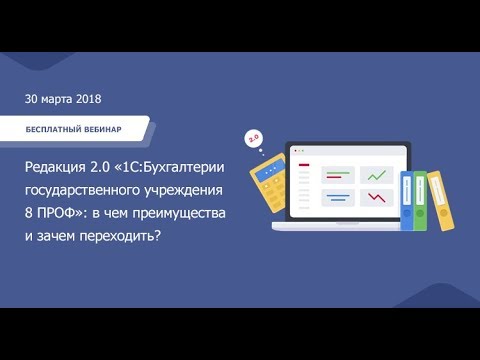 30 марта 2018

БЕСПЛАТНЫЙ ВЕБИНАР

Редакция 2.0 «1С:Бухгалтерии государственного учреждения 8 ПРОФ»: в чем преимущества и зачем переходить?

2.0